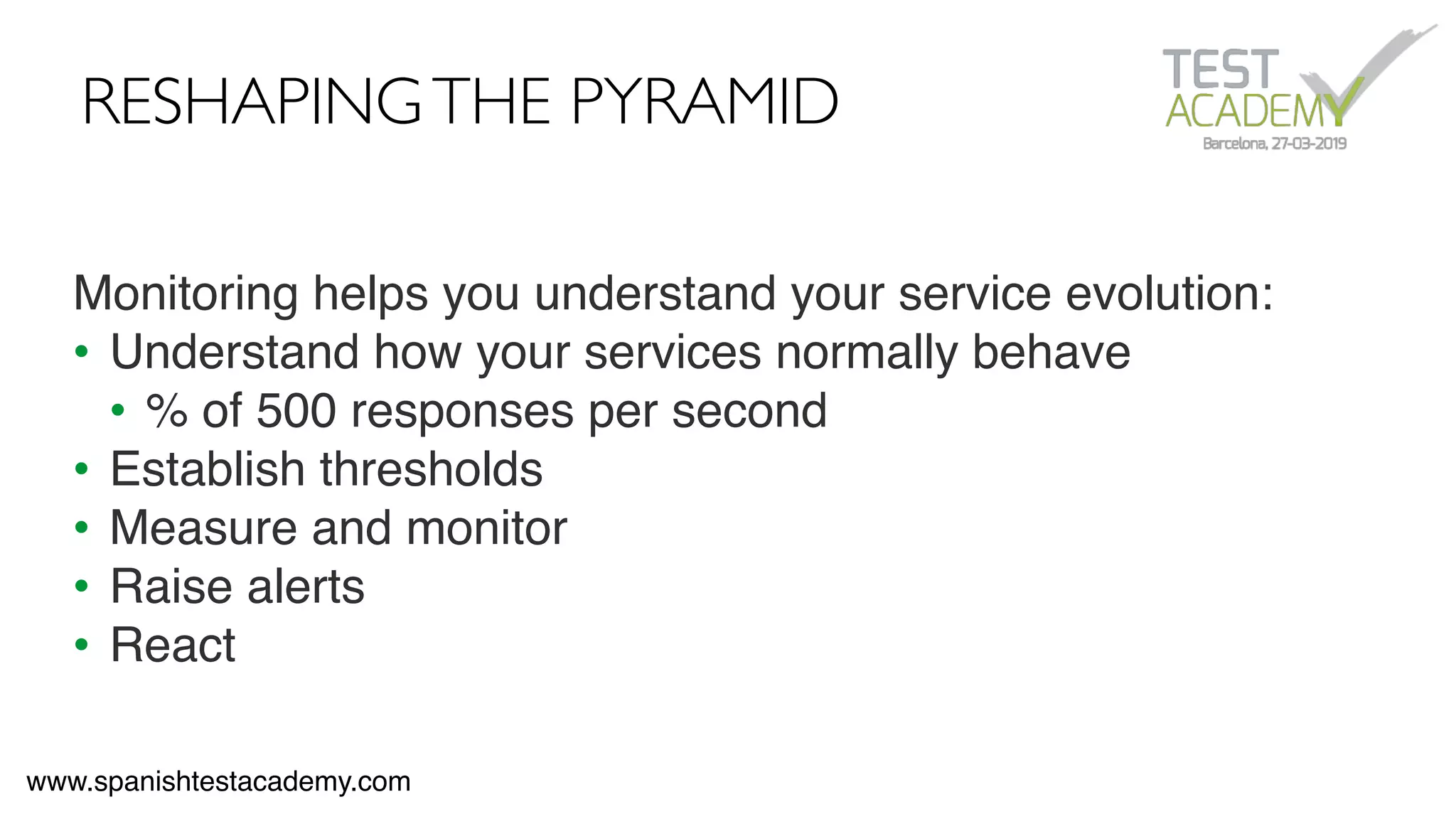 RESHAPING THE PYRAMID

TEST
ACADEMY
Barcelona, 27-03-2019

Monitoring helps you understand your service evolution:
• Understand how your services normally behave
  • % of 500 responses per second
• Establish thresholds
• Measure and monitor
• Raise alerts
• React

www.spanishtestacademy.com